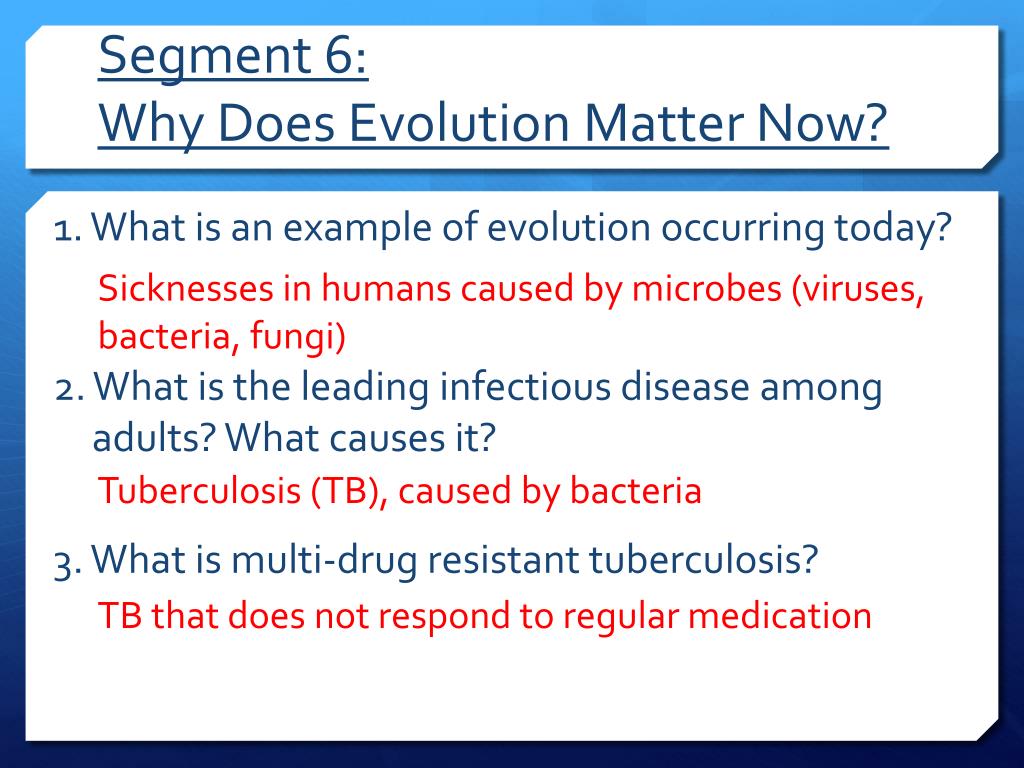 Segment 6:
Why Does Evolution Matter Now?

1. What is an example of evolution occurring today?

Sicknesses in humans caused by microbes (viruses, bacteria, fungi)

2. What is the leading infectious disease among adults? What causes it?

Tuberculosis (TB), caused by bacteria

3. What is multi-drug resistant tuberculosis?

TB that does not respond to regular medication